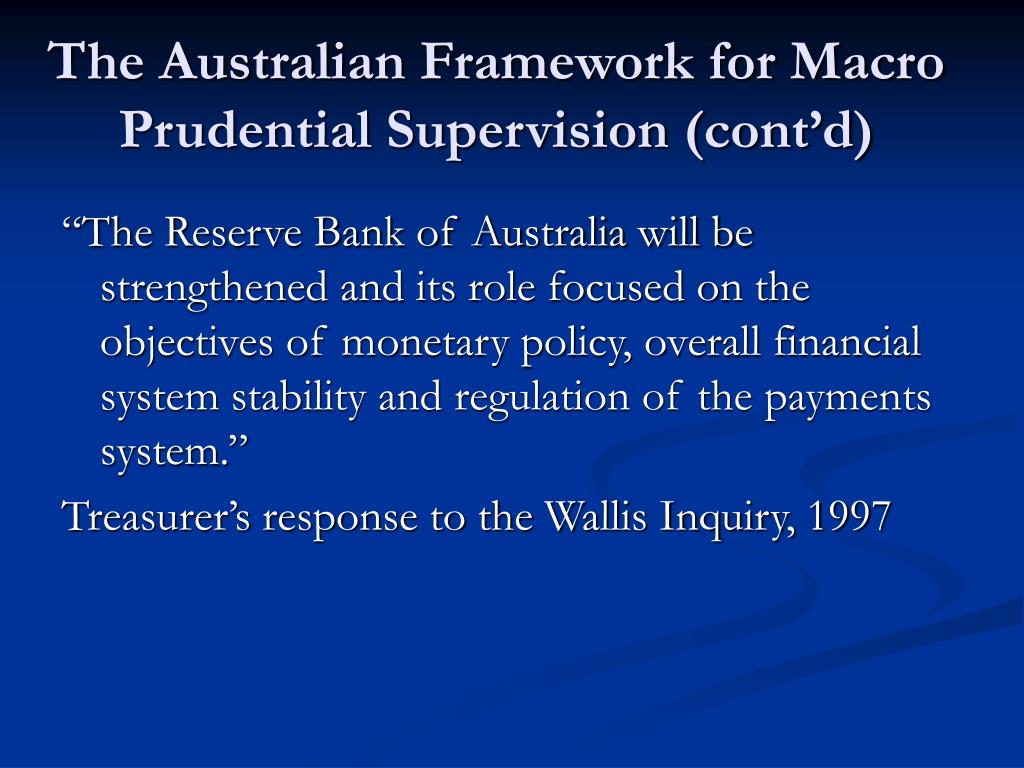 The Australian Framework for Macro Prudential Supervision (cont’d)

“The Reserve Bank of Australia will be strengthened and its role focused on the objectives of monetary policy, overall financial system stability and regulation of the payments system.”

Treasurer’s response to the Wallis Inquiry, 1997